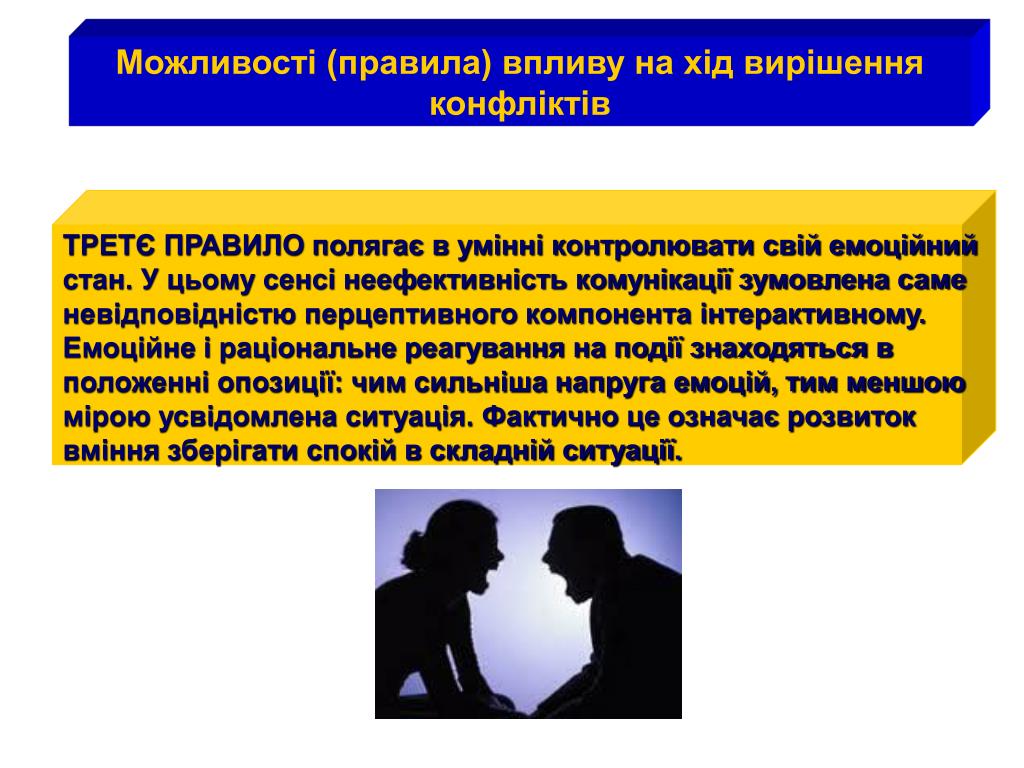 Можливості (правила) впливу на хід вирішення конфліктів

ТРЕТЄ ПРАВИЛО полягає в умінні контролювати свій емоційний стан. У цьому сенсі неефективність комунікації зумовлена саме невідповідністю перцептивного компонента інтерактивному. Емоційне і раціональне реагування на події знаходяться в положенні опозиції: чим сильніша напруга емоцій, тим меншою мірою усвідомлена ситуація. Фактично це означає розвиток вміння зберігати спокій в складній ситуації.